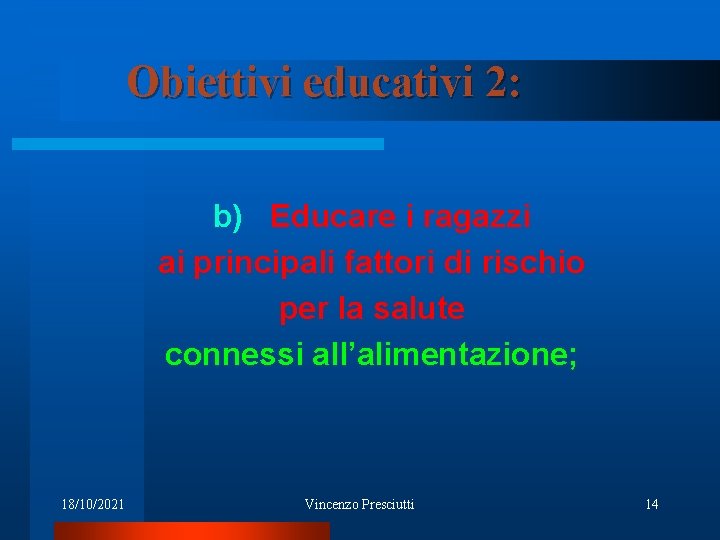 Obiettivi educativi 2:

b) Educare i ragazzi ai principali fattori di rischio per la salute connessi all’alimentazione;

18/10/2021

Vincenzo Presciutti

14